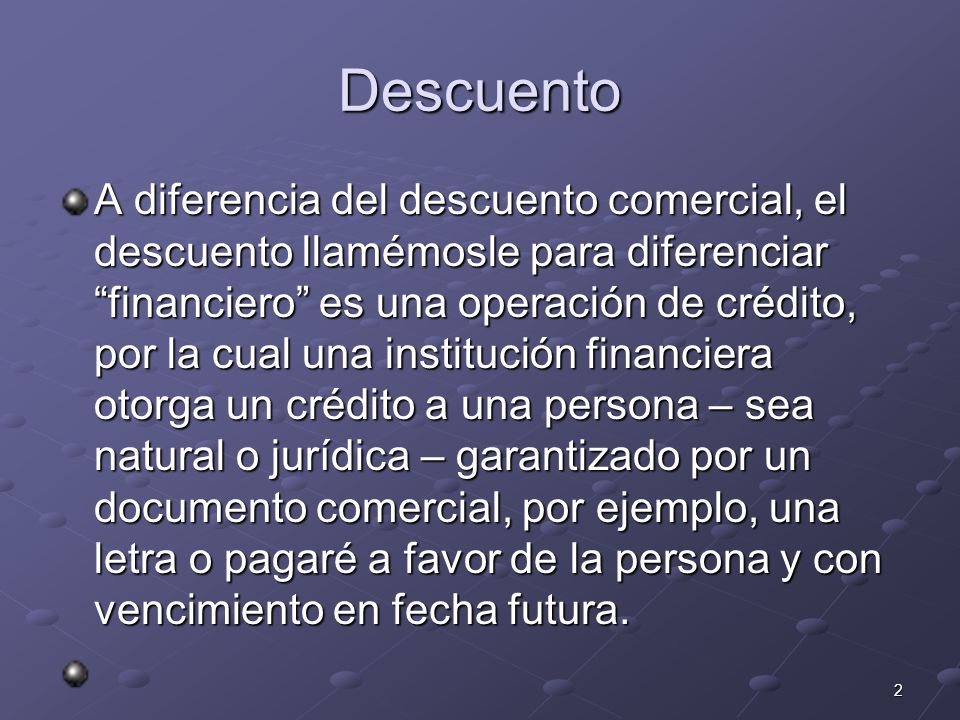 Descuento

A diferencia del descuento comercial, el descuento llamémosle para diferenciar “financiero” es una operación de crédito, por la cual una institución financiera otorga un crédito a una persona – sea natural o jurídica – garantizado por un documento comercial, por ejemplo, una letra o pagaré a favor de la persona y con vencimiento en fecha futura.

2